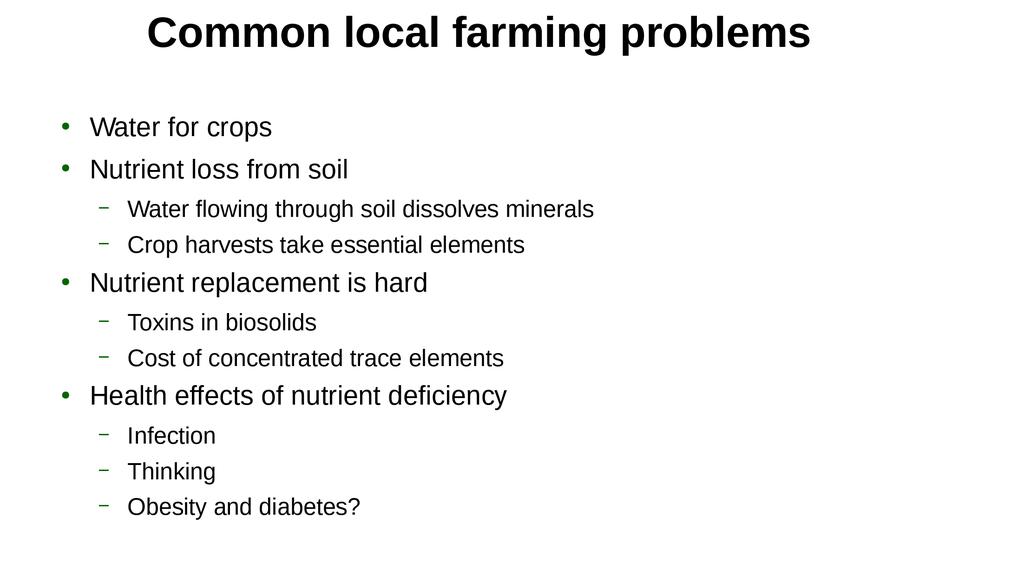 Common local farming problems

• Water for crops
• Nutrient loss from soil
 – Water flowing through soil dissolves minerals
 – Crop harvests take essential elements
• Nutrient replacement is hard
 – Toxins in biosolids
 – Cost of concentrated trace elements
• Health effects of nutrient deficiency
 – Infection
 – Thinking
 – Obesity and diabetes?